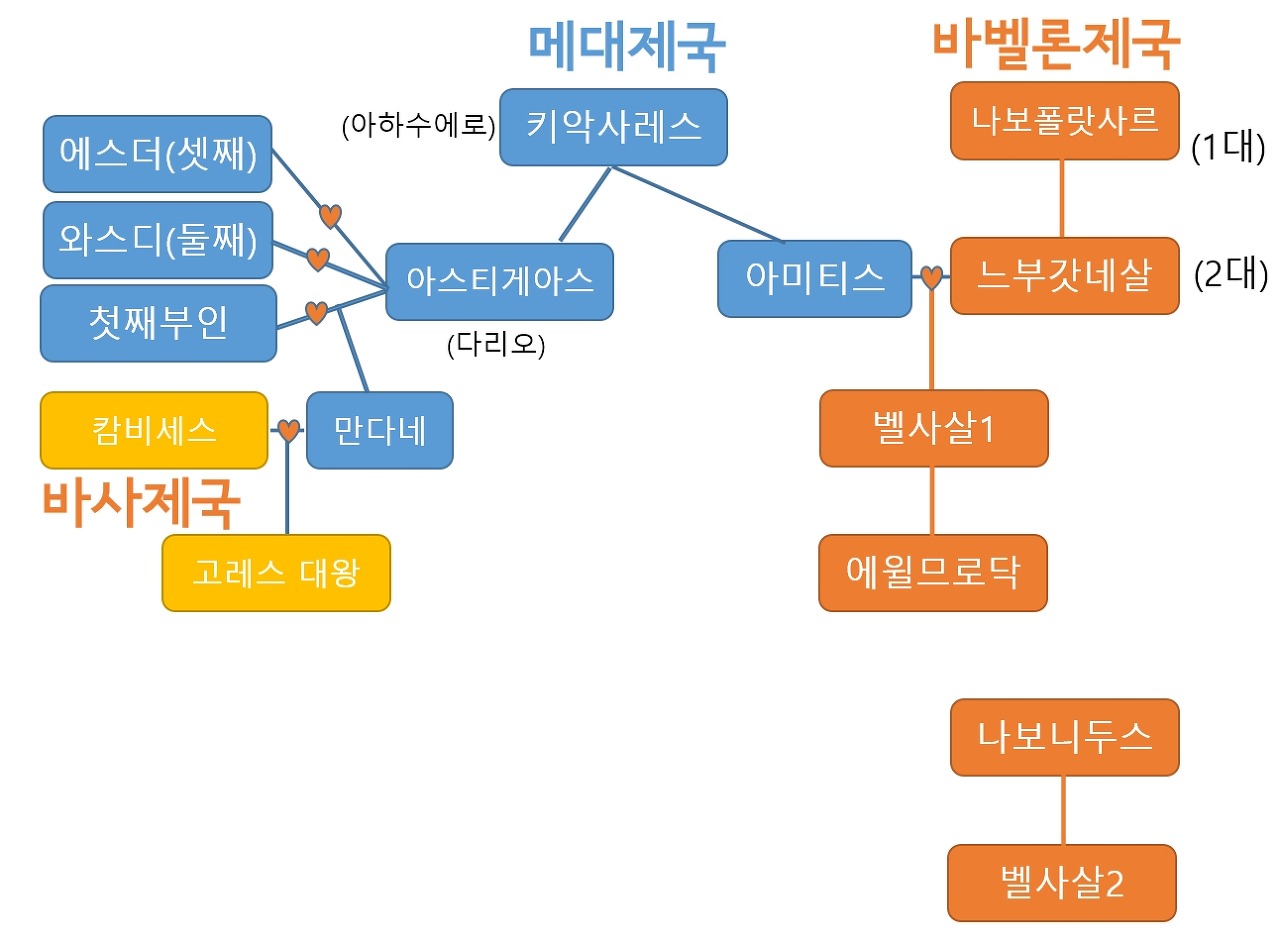 메대제국

바벨론제국

(아하수에로) 키악사레스

나보폴랏사르 (1대)

에스더(셋째)

와스디(둘째)

첫째부인

아스티게아스

(다리오)

아미티스

느부갓네살 (2대)

캄비세스

만다네

바사제국

고레스 대왕

벨사살1

에윌므로닥

나보니두스

벨사살2